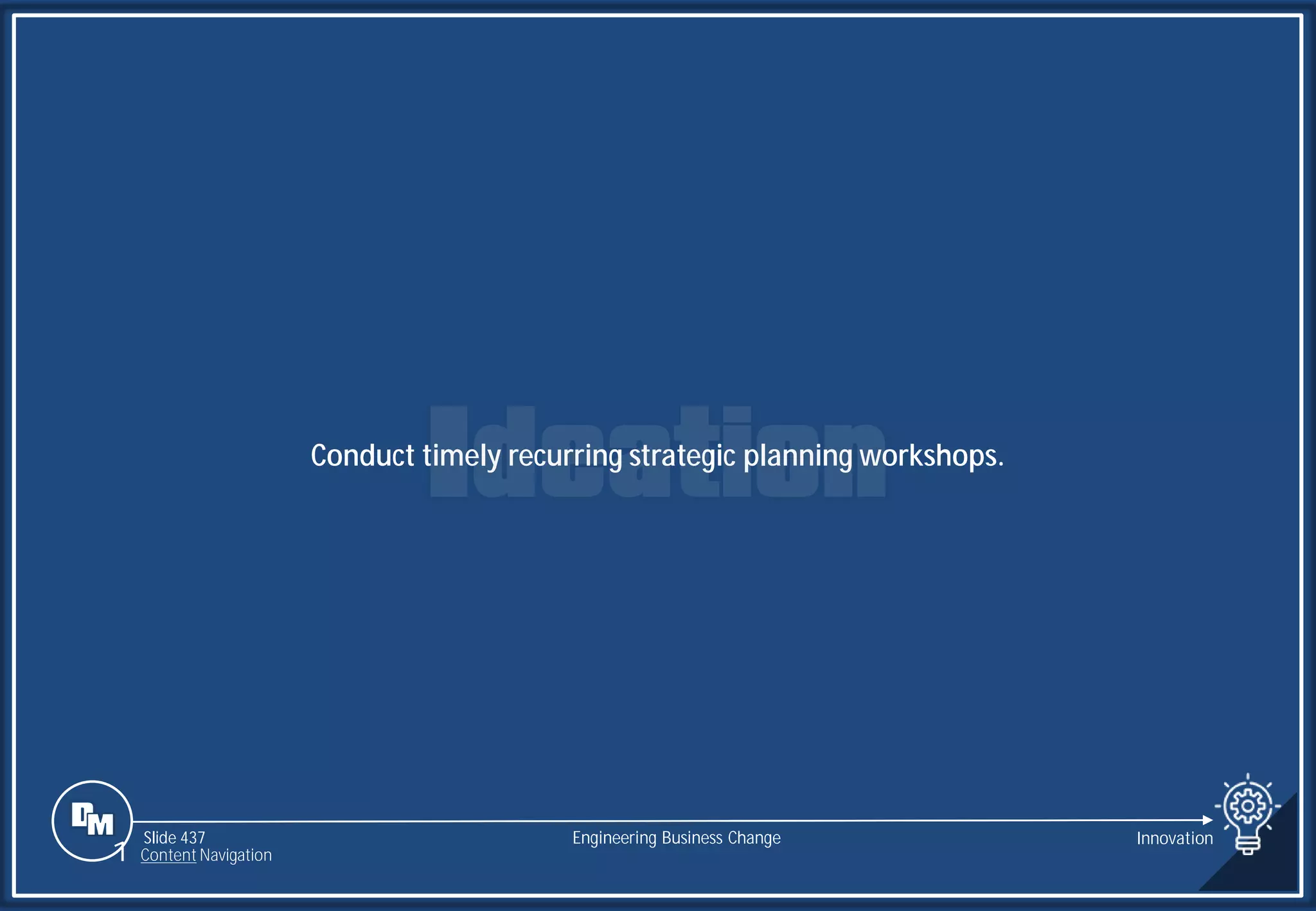 Ideation

Conduct timely recurring strategic planning workshops.

DM

Slide 437
Content Navigation

Engineering Business Change

Innovation